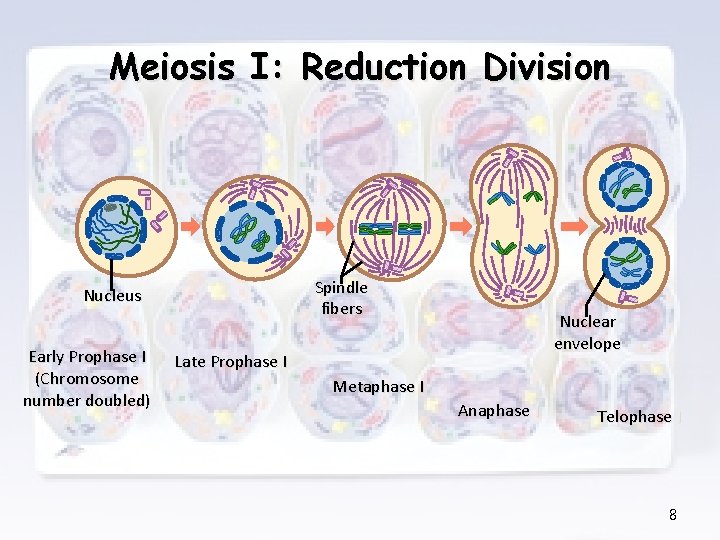 Meiosis I: Reduction Division

Nucleus

Spindle fibers

Nuclear envelope

Early Prophase I (Chromosome number doubled)

Late Prophase I

Metaphase I

Anaphase

Telophase I

8